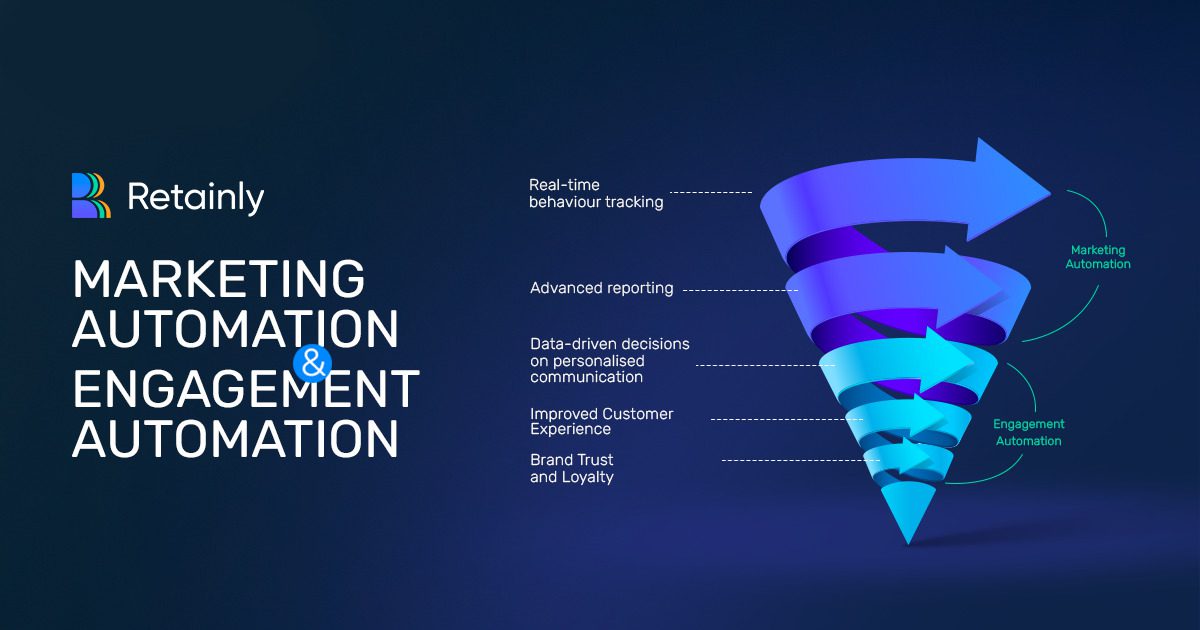 Retainly

MARKETING AUTOMATION & ENGAGEMENT AUTOMATION

Real-time behaviour tracking

Advanced reporting

Data-driven decisions on personalised communication

Improved Customer Experience

Brand Trust and Loyalty

Marketing Automation

Engagement Automation